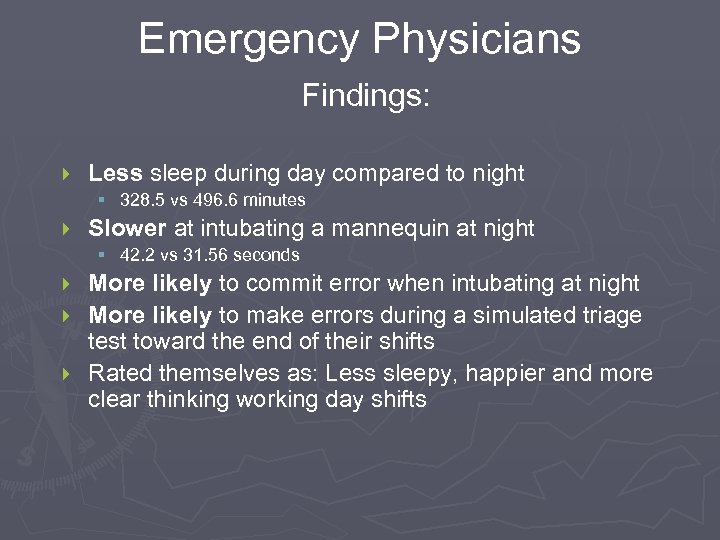 Emergency Physicians

Findings:

Less sleep during day compared to night

328.5 vs 496.6 minutes

Slower at intubating a mannequin at night

42.2 vs 31.56 seconds

More likely to commit error when intubating at night

More likely to make errors during a simulated triage test toward the end of their shifts

Rated themselves as: Less sleepy, happier and more clear thinking working day shifts